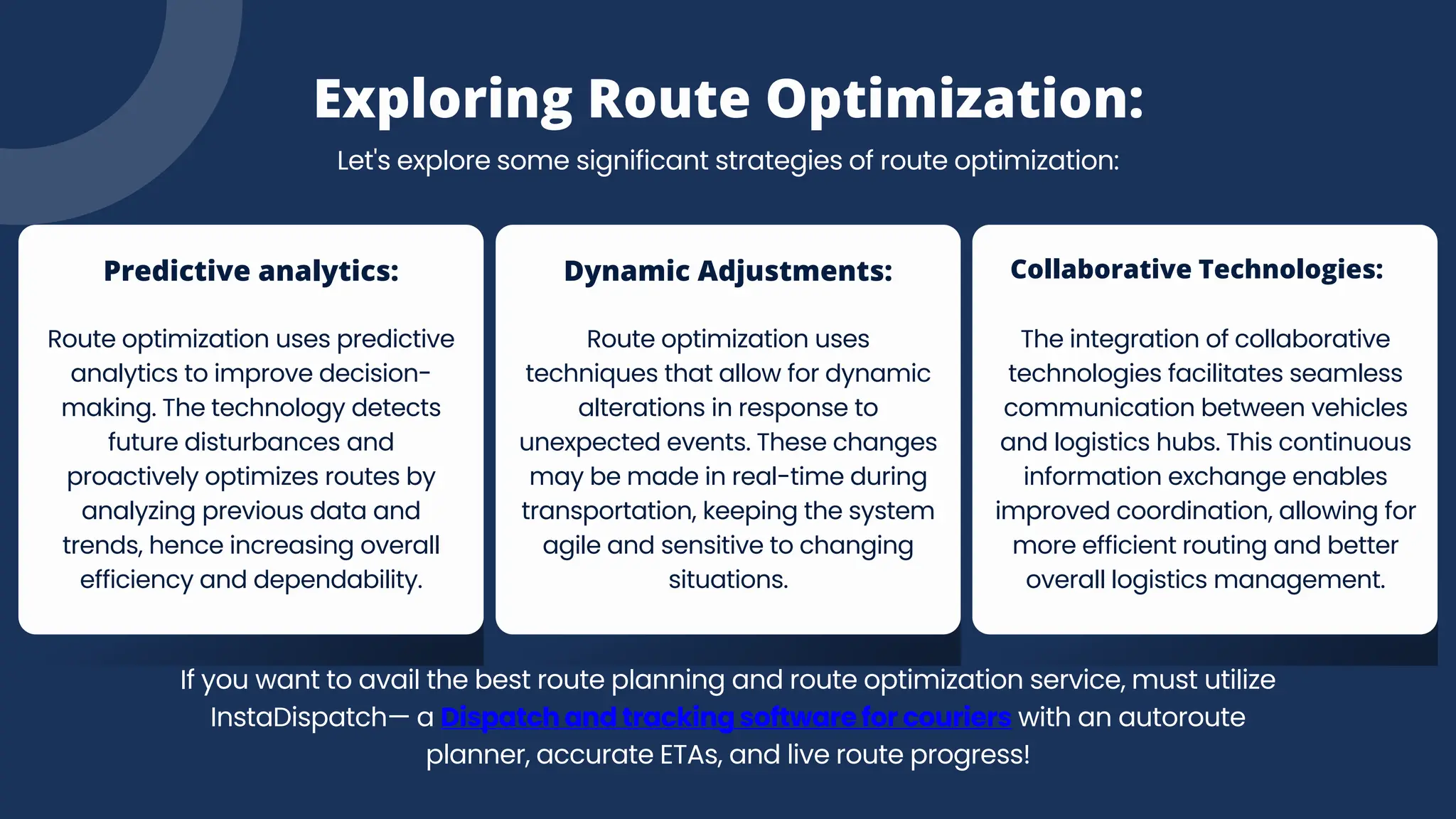 Exploring Route Optimization:

Let's explore some significant strategies of route optimization:

Predictive analytics:

Route optimization uses predictive analytics to improve decision-making. The technology detects future disturbances and proactively optimizes routes by analyzing previous data and trends, hence increasing overall efficiency and dependability.

Dynamic Adjustments:

Route optimization uses techniques that allow for dynamic alterations in response to unexpected events. These changes may be made in real-time during transportation, keeping the system agile and sensitive to changing situations.

Collaborative Technologies:

The integration of collaborative technologies facilitates seamless communication between vehicles and logistics hubs. This continuous information exchange enables improved coordination, allowing for more efficient routing and better overall logistics management.

If you want to avail the best route planning and route optimization service, must utilize InstaDispatch— a Dispatch and tracking software for couriers with an autoroute planner, accurate ETAs, and live route progress!